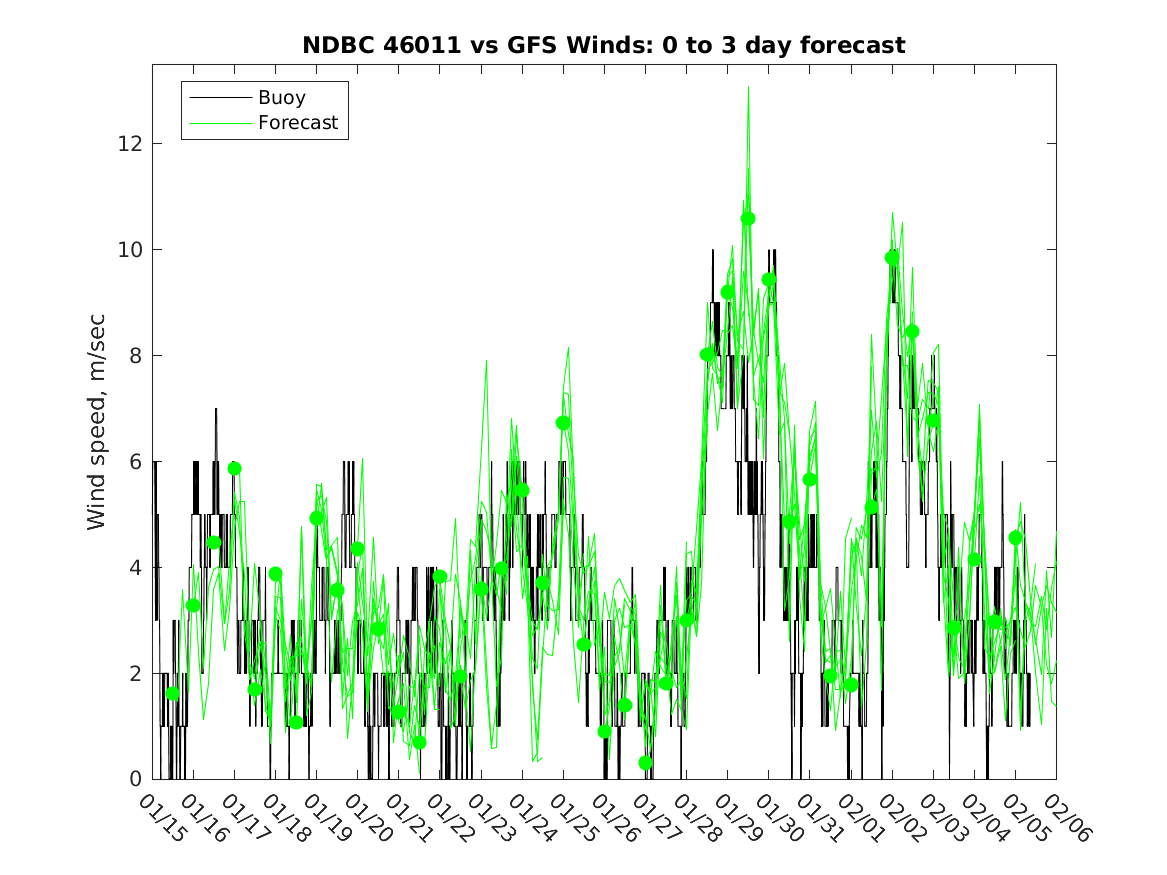 NDBC 46011 vs GFS Winds: 0 to 3 day forecast

Buoy
Forecast

Wind speed, m/sec

12
10
8
6
4
2
0

01/15 01/16 01/17 01/18 01/19 01/20 01/21 01/22 01/23 01/24 01/25 01/26 01/27 01/28 01/29 01/30 01/31 02/01 02/02 02/03 02/04 02/05 02/06